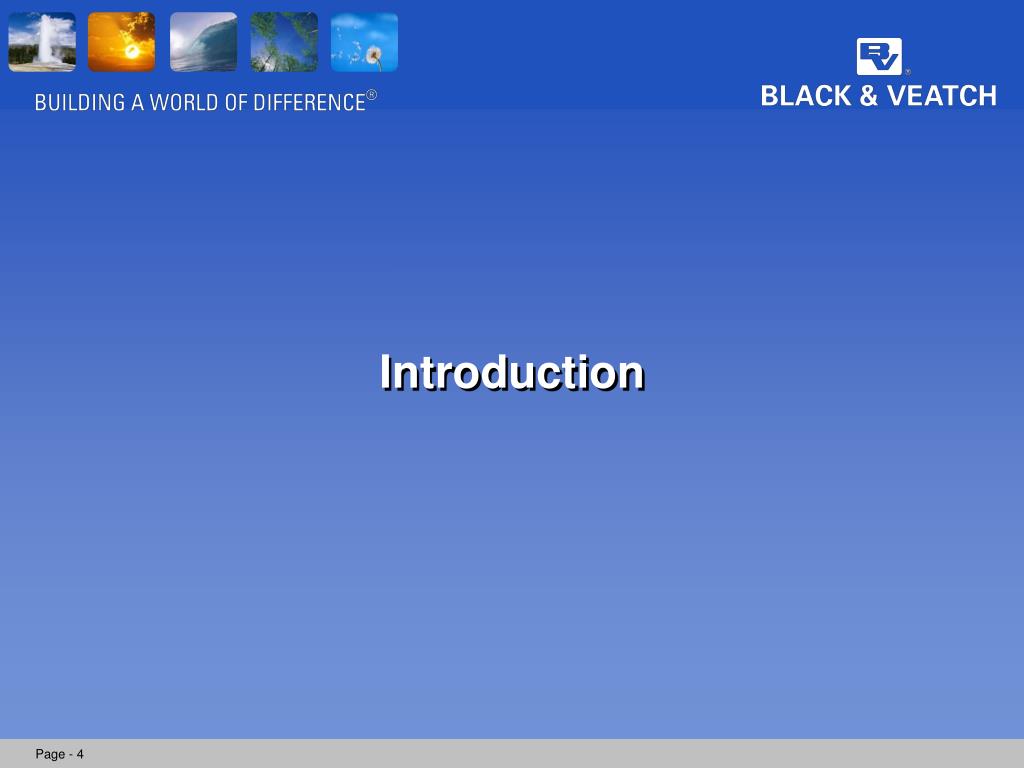 BUILDING A WORLD OF DIFFERENCE®

BLACK & VEATCH

Introduction

Page - 4